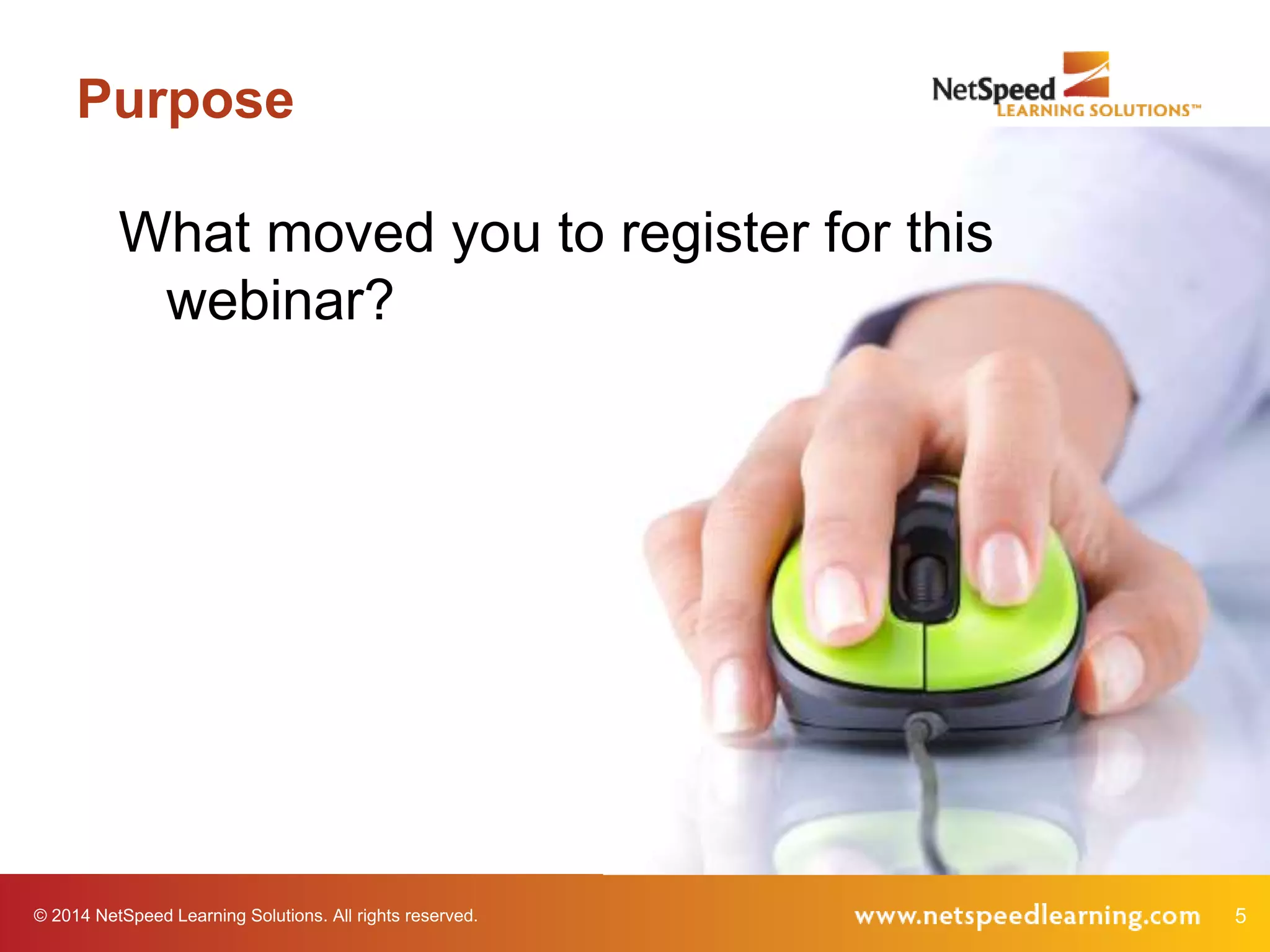 Purpose

NetSpeed LEARNING SOLUTIONS™

What moved you to register for this webinar?

© 2014 NetSpeed Learning Solutions. All rights reserved.

www.netspeedlearning.com

5